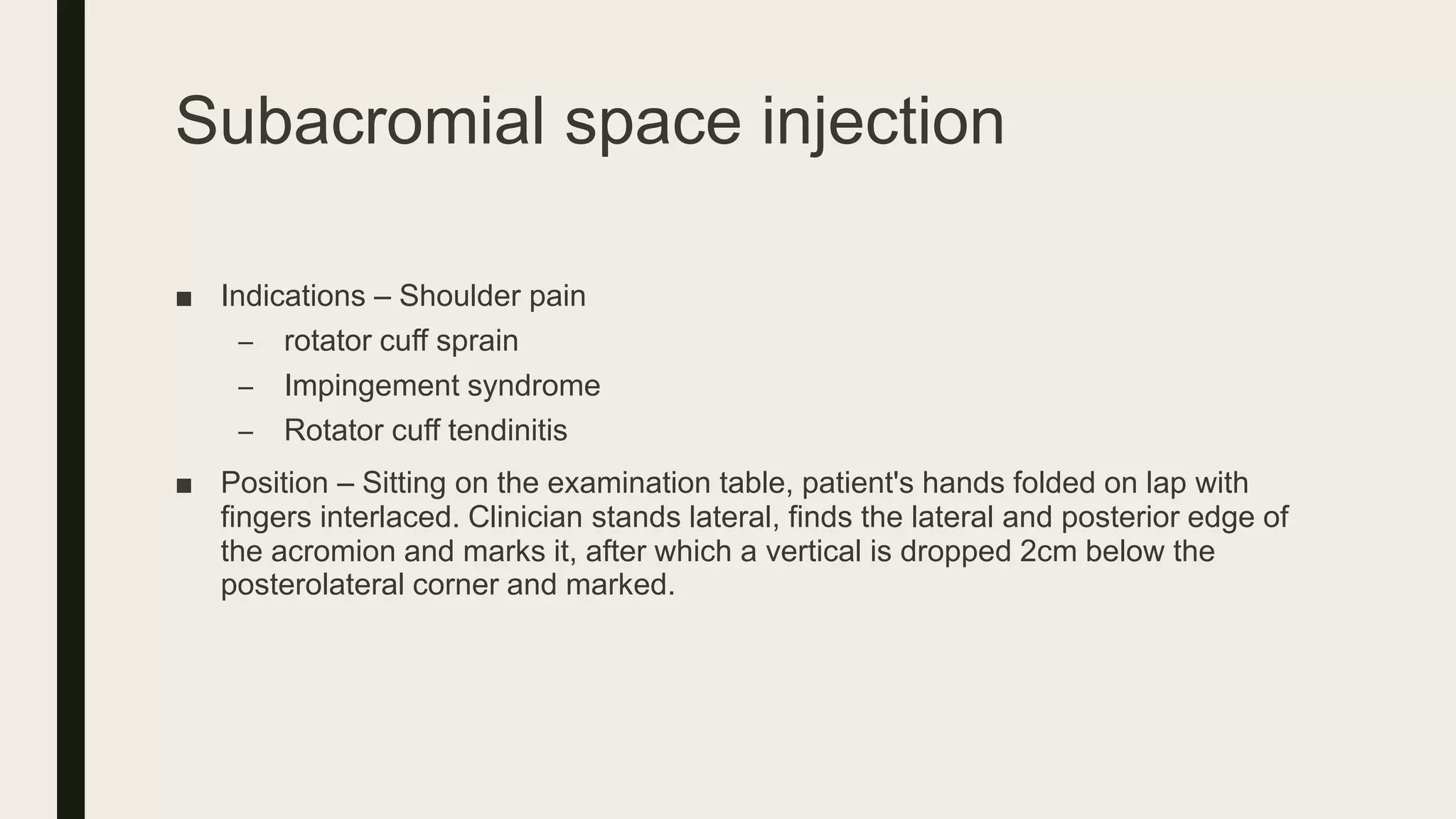 Subacromial space injection

■ Indications – Shoulder pain
– rotator cuff sprain
– Impingement syndrome
– Rotator cuff tendinitis

■ Position – Sitting on the examination table, patient's hands folded on lap with fingers interlaced. Clinician stands lateral, finds the lateral and posterior edge of the acromion and marks it, after which a vertical is dropped 2cm below the posterolateral corner and marked.